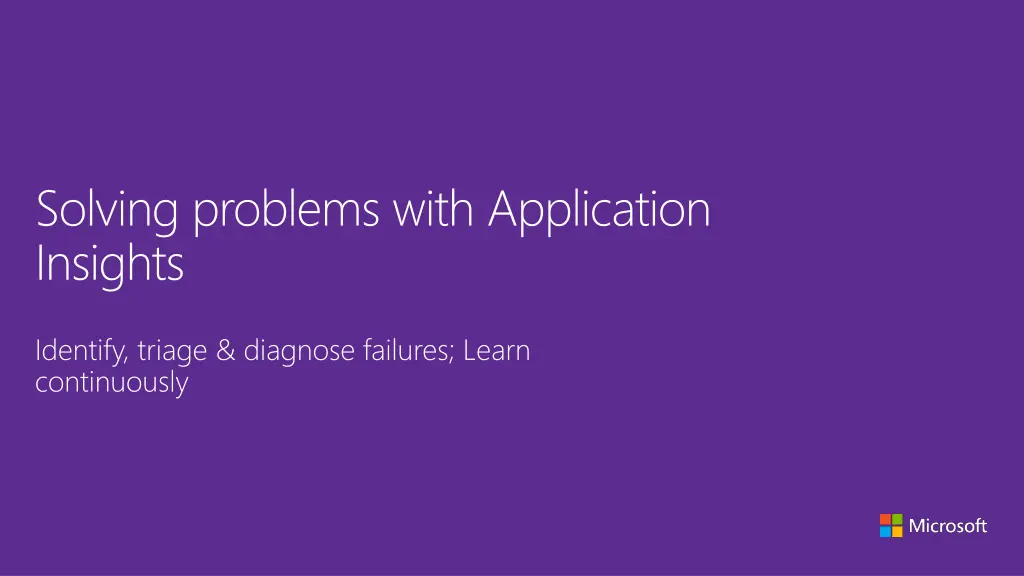 Solving problems with Application Insights

Identify, triage & diagnose failures; Learn continuously

Microsoft